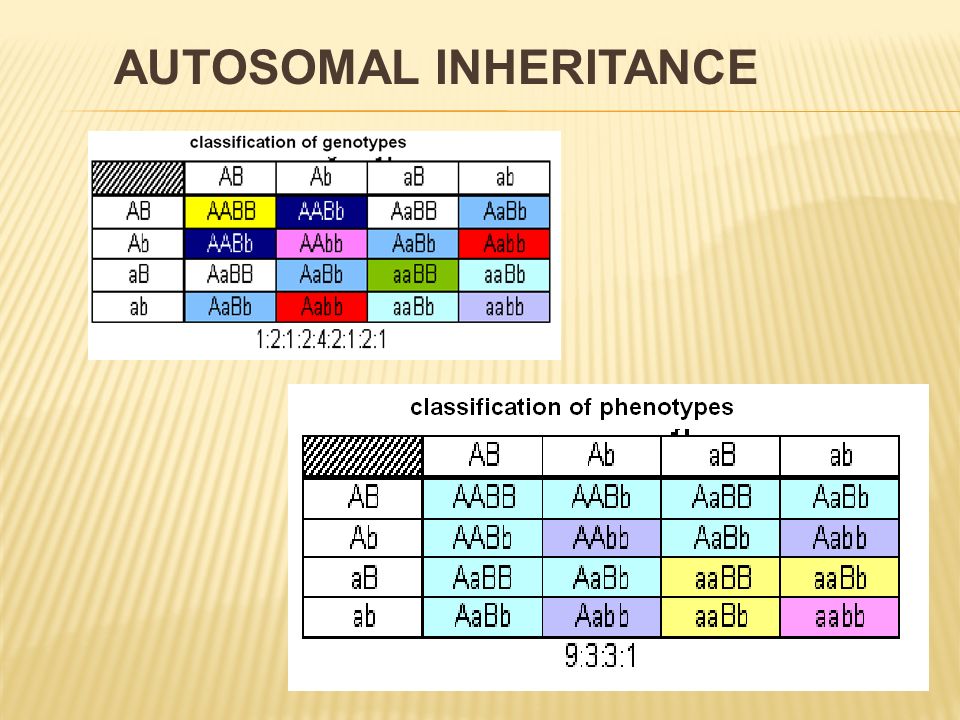 AUTOSOMAL INHERITANCE

classification of genotypes

| | AB | Ab | aB | ab |
|---|---|---|---|---|
| AB | AABB | AABb | AaBB | AaBb |
| Ab | AABb | AAbb | AaBb | Aabb |
| aB | AaBB | AaBb | aaBB | aaBb |
| ab | AaBb | Aabb | aaBb | aabb |

1:2:1:2:4:2:1:2:1

classification of phenotypes

| | AB | Ab | aB | ab |
|---|---|---|---|---|
| AB | AABB | AABb | AaBB | AaBb |
| Ab | AABb | AAbb | AaBb | Aabb |
| aB | AaBB | AaBb | aaBB | aaBb |
| ab | AaBb | Aabb | aaBb | aabb |

9:3:3:1